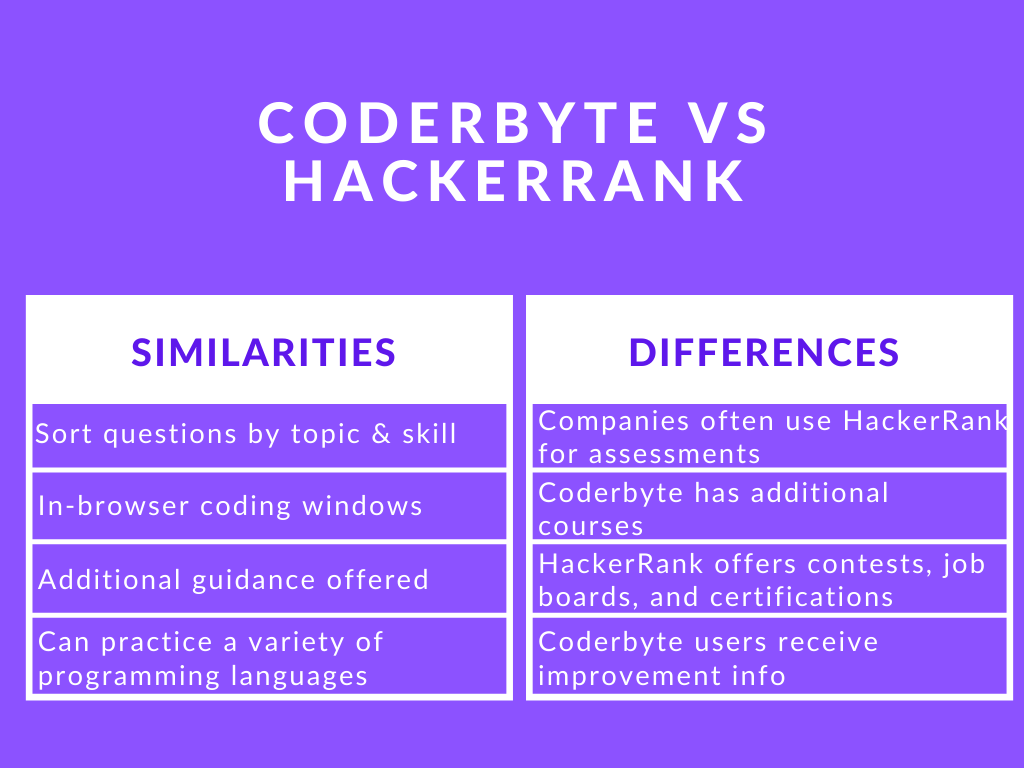 CODERBYTE VS HACKERRANK

SIMILARITIES

Sort questions by topic & skill

In-browser coding windows

Additional guidance offered

Can practice a variety of programming languages

DIFFERENCES

Companies often use HackerRank for assessments

Coderbyte has additional courses

HackerRank offers contests, job boards, and certifications

Coderbyte users receive improvement info